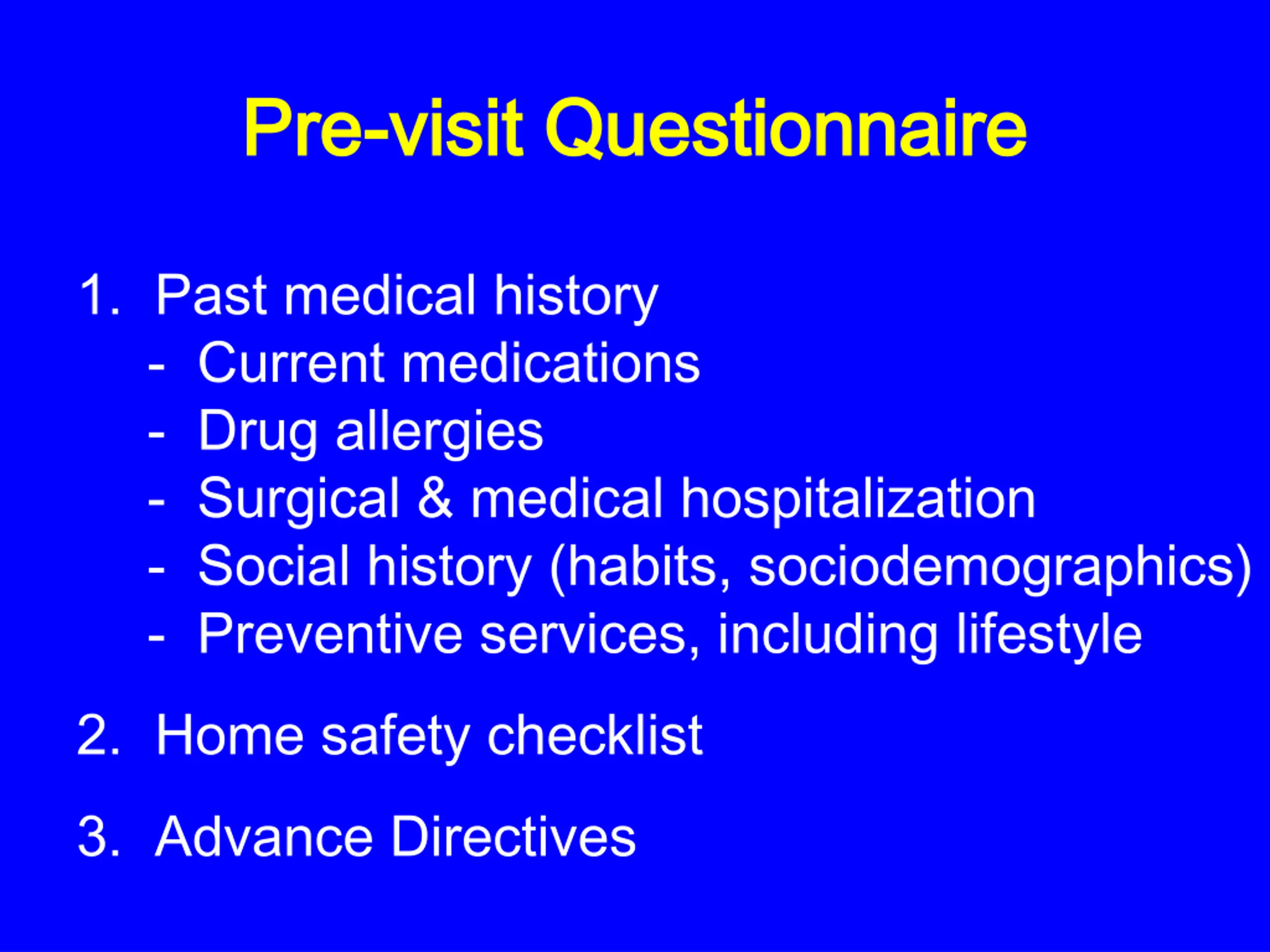 Pre-visit Questionnaire

1. Past medical history
- Current medications
- Drug allergies
- Surgical & medical hospitalization
- Social history (habits, sociodemographics)
- Preventive services, including lifestyle

2. Home safety checklist

3. Advance Directives